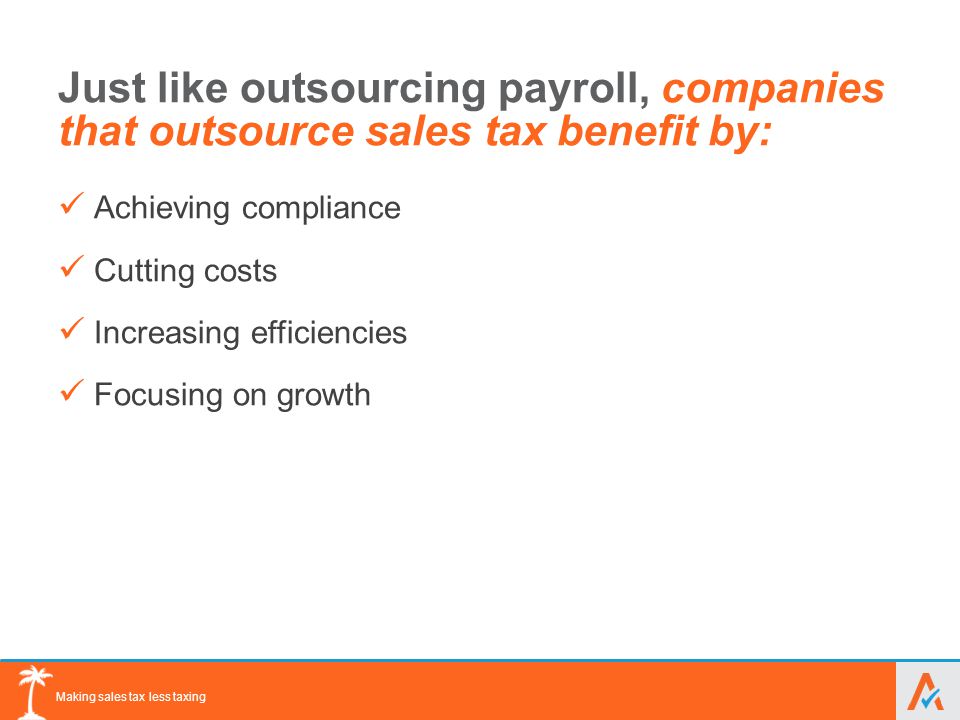 Just like outsourcing payroll, companies that outsource sales tax benefit by:

✓ Achieving compliance

✓ Cutting costs

✓ Increasing efficiencies

✓ Focusing on growth

Making sales tax less taxing